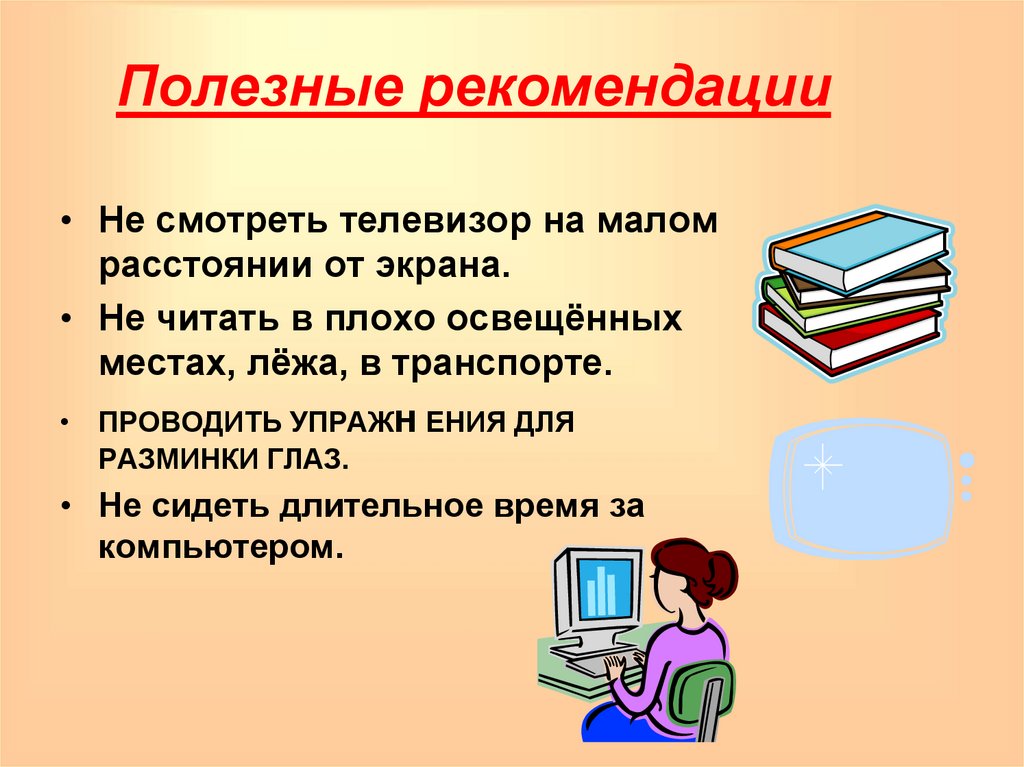 Полезные рекомендации

• Не смотреть телевизор на малом расстоянии от экрана.

• Не читать в плохо освещённых местах, лёжа, в транспорте.

• ПРОВОДИТЬ УПРАЖН ЕНИЯ ДЛЯ РАЗМИНКИ ГЛАЗ.

• Не сидеть длительное время за компьютером.